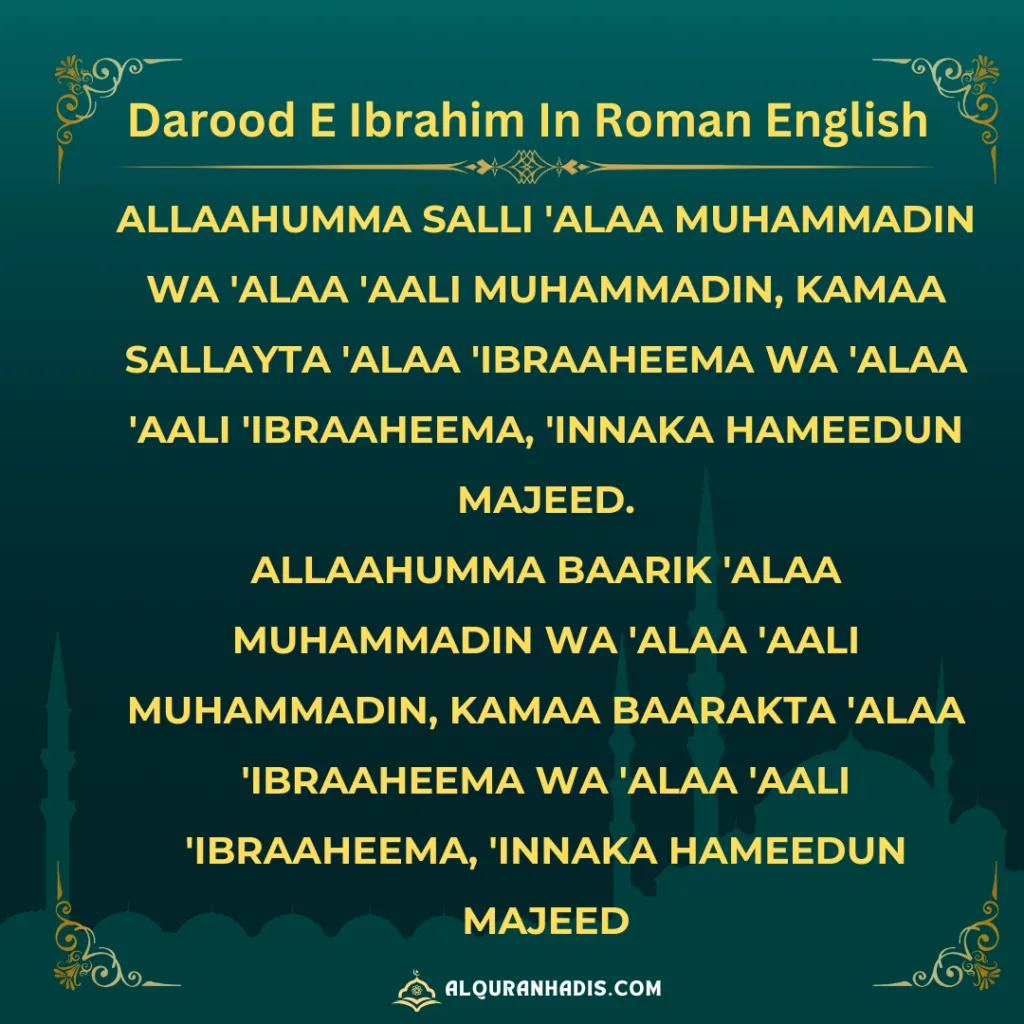 Darood E Ibrahim In Roman English

ALLAAHUMMA SALLI 'ALAA MUHAMMADIN WA 'ALAA 'AALI MUHAMMADIN, KAMAA SALLAYTA 'ALAA 'IBRAAHEEMA WA 'ALAA 'AALI 'IBRAAHEEMA, 'INNAKA HAMEEDUN MAJEED.
ALLAAHUMMA BAARIK 'ALAA MUHAMMADIN WA 'ALAA 'AALI MUHAMMADIN, KAMAA BAARAKTA 'ALAA 'IBRAAHEEMA WA 'ALAA 'AALI 'IBRAAHEEMA, 'INNAKA HAMEEDUN MAJEED

ALQURANHADIS.COM